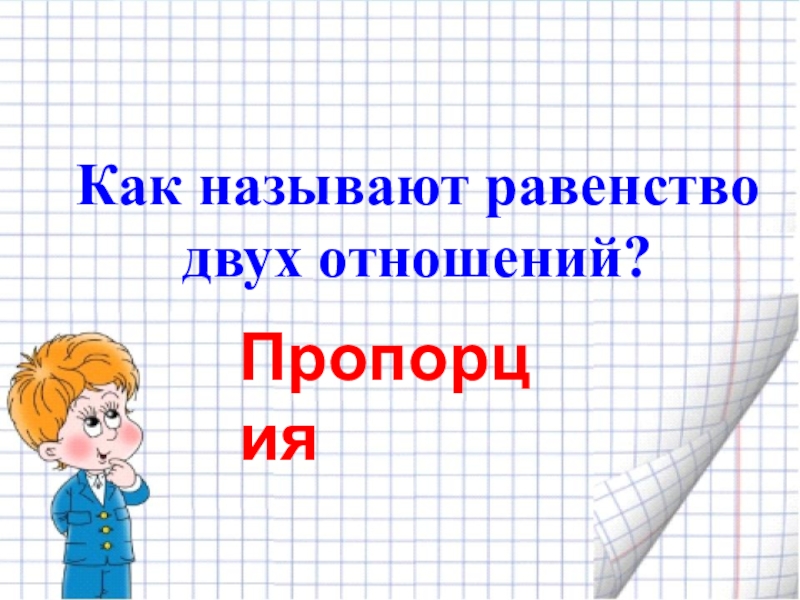 Как называют равенство двух отношений?

Пропорция